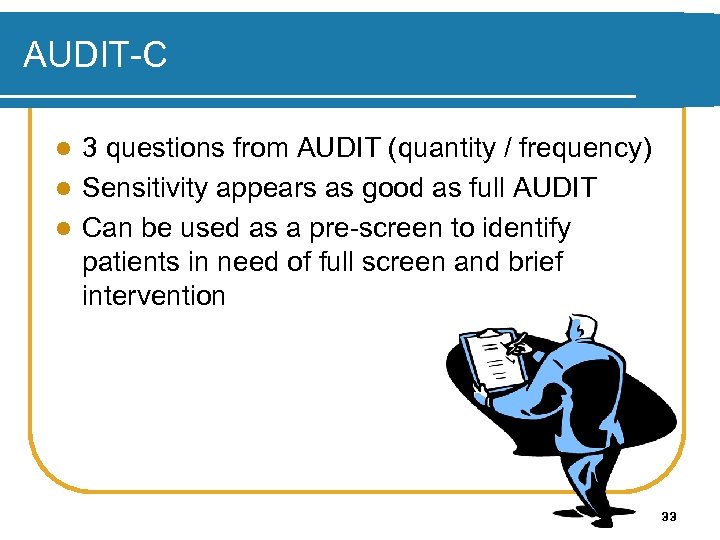 AUDIT-C

- 3 questions from AUDIT (quantity / frequency)
- Sensitivity appears as good as full AUDIT
- Can be used as a pre-screen to identify patients in need of full screen and brief intervention

33